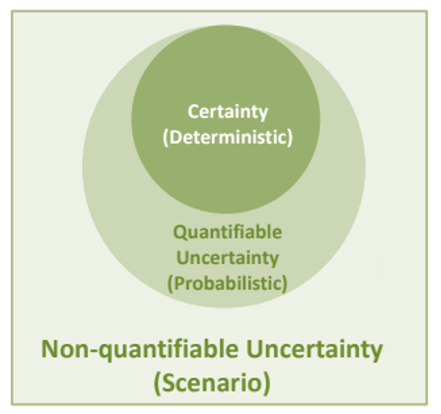 Certainty
(Deterministic)

Quantifiable
Uncertainty
(Probabilistic)

Non-quantifiable Uncertainty
(Scenario)